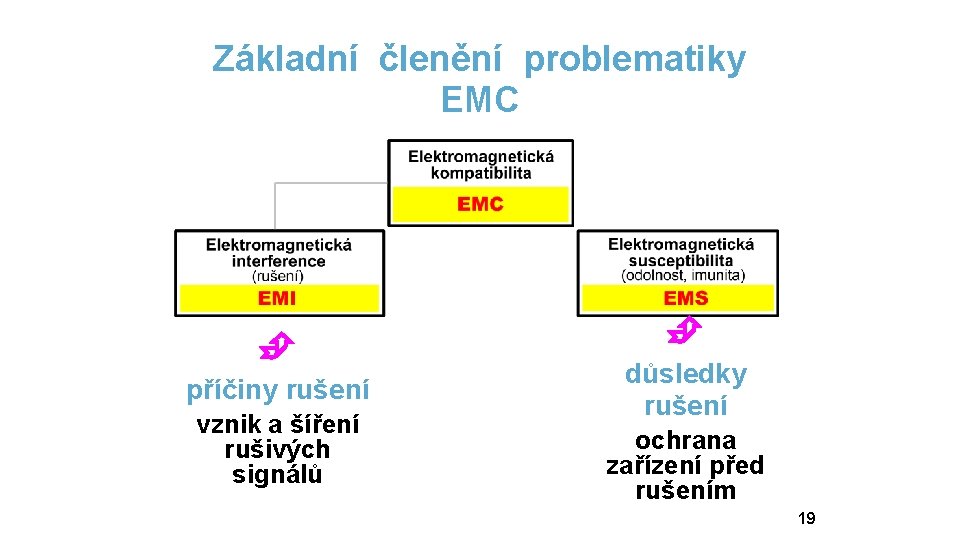 Základní členění problematiky EMC

Elektromagnetická kompatibilita

EMC

Elektromagnetická interference
(rušení)

EMI

Elektromagnetická susceptibilita
(odolnost, imunita)

EMS

příčiny rušení

vznik a šíření rušivých signálů

důsledky rušení

ochrana zařízení před rušením

19